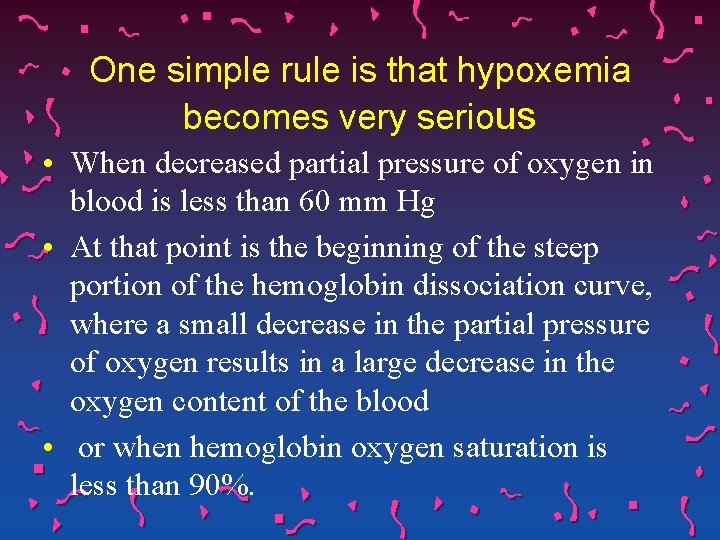 One simple rule is that hypoxemia becomes very serious

• When decreased partial pressure of oxygen in blood is less than 60 mm Hg

• At that point is the beginning of the steep portion of the hemoglobin dissociation curve, where a small decrease in the partial pressure of oxygen results in a large decrease in the oxygen content of the blood

• or when hemoglobin oxygen saturation is less than 90%.